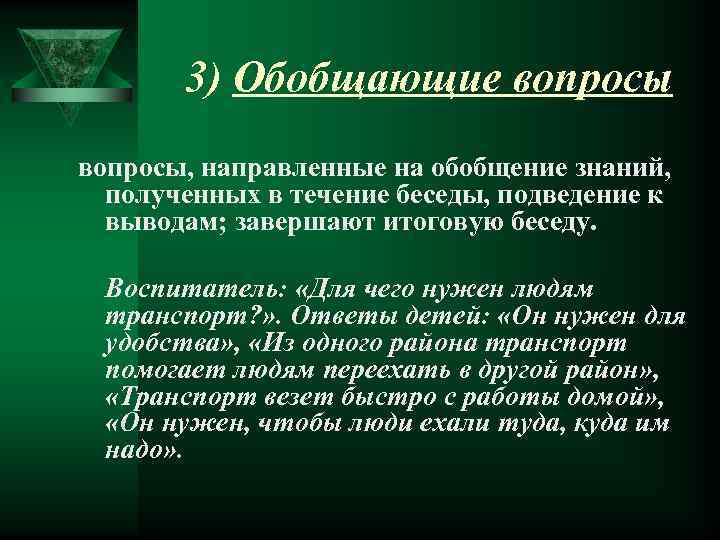 3) Обобщающие вопросы

вопросы, направленные на обобщение знаний, полученных в течение беседы, подведение к выводам; завершают итоговую беседу.

Воспитатель: «Для чего нужен людям транспорт?». Ответы детей: «Он нужен для удобства», «Из одного района транспорт помогает людям переехать в другой район», «Транспорт везет быстро с работы домой», «Он нужен, чтобы люди ехали туда, куда им надо».